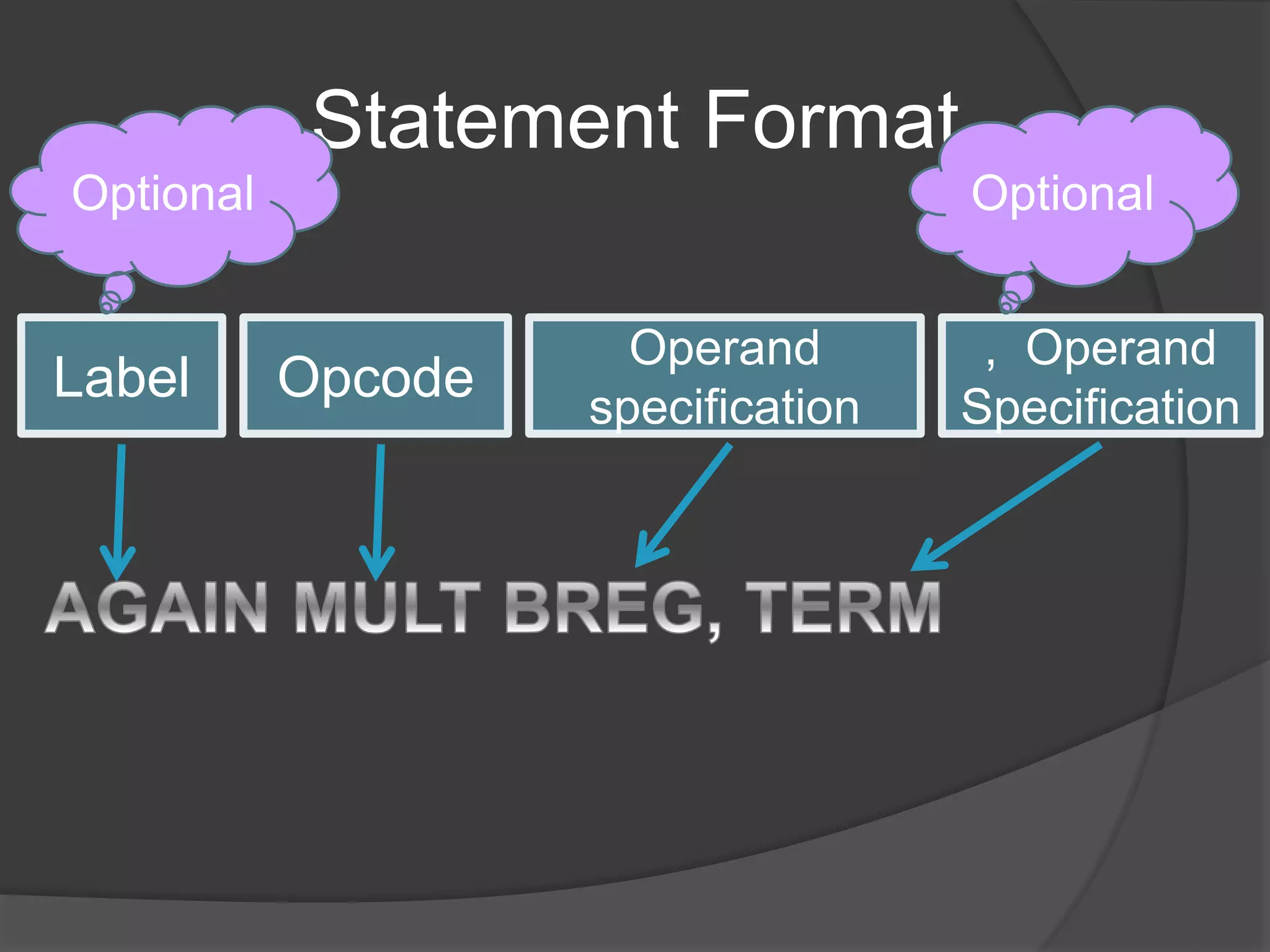 Statement Format

Optional

Optional

Label

Opcode

Operand specification

, Operand Specification

AGAIN MULT BREG, TERM